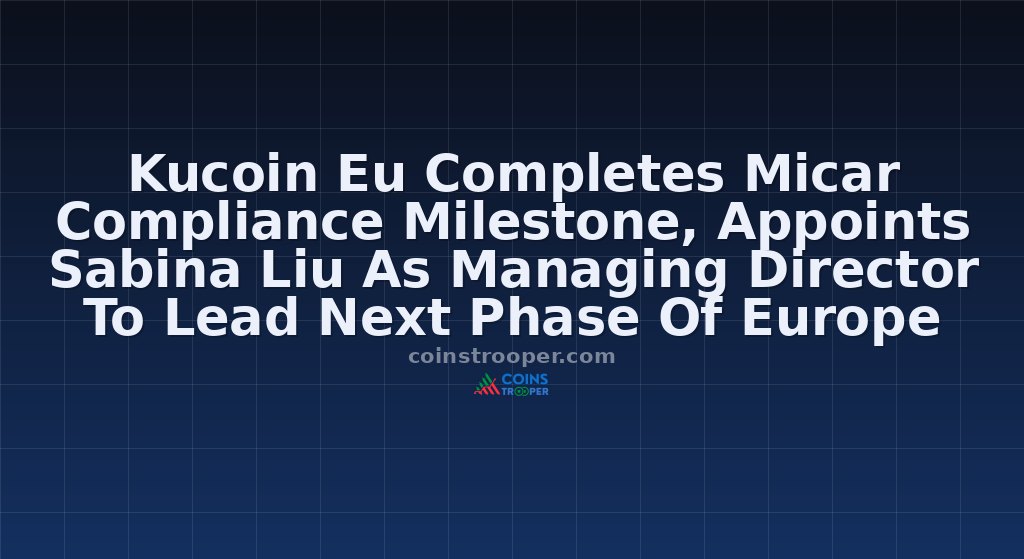 Kucoin Eu Completes Micar Compliance Milestone, Appoints Sabina Liu As Managing Director To Lead Next Phase Of Europe

coinstrooper.com

COINS TROOPER